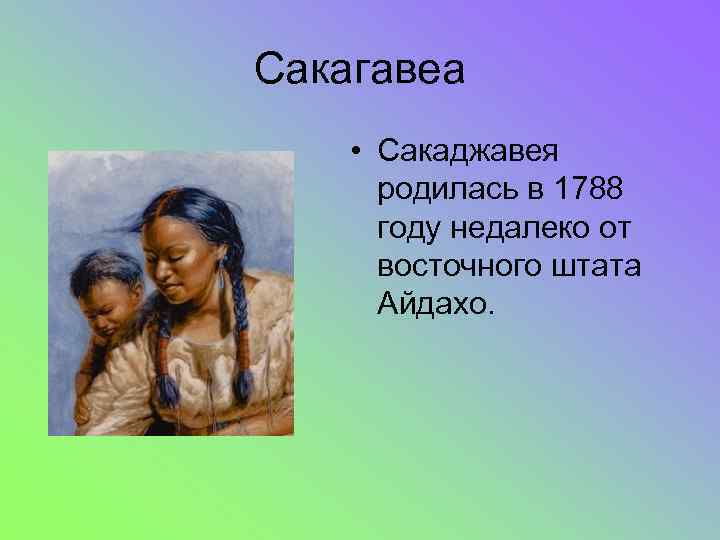 Сакагавеа

• Сакаджавея родилась в 1788 году недалеко от восточного штата Айдахо.